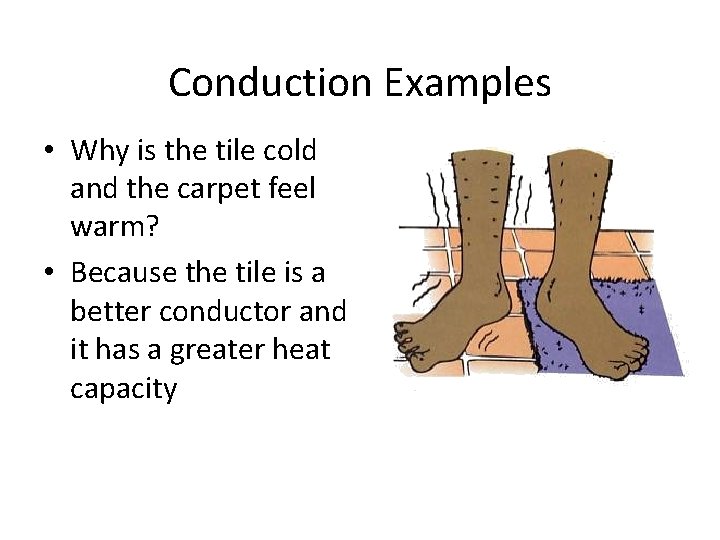 Conduction Examples

• Why is the tile cold and the carpet feel warm?

• Because the tile is a better conductor and it has a greater heat capacity